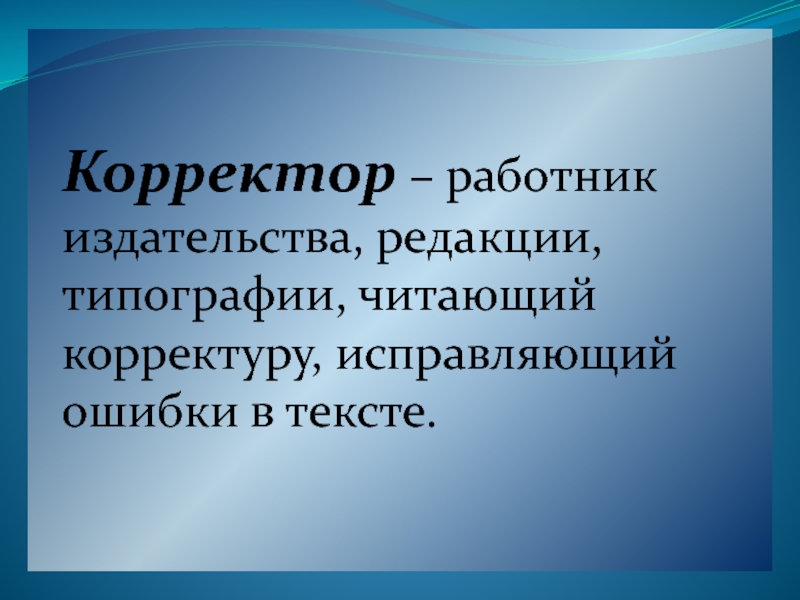 Корректор – работник издательства, редакции, типографии, читающий корректуру, исправляющий ошибки в тексте.